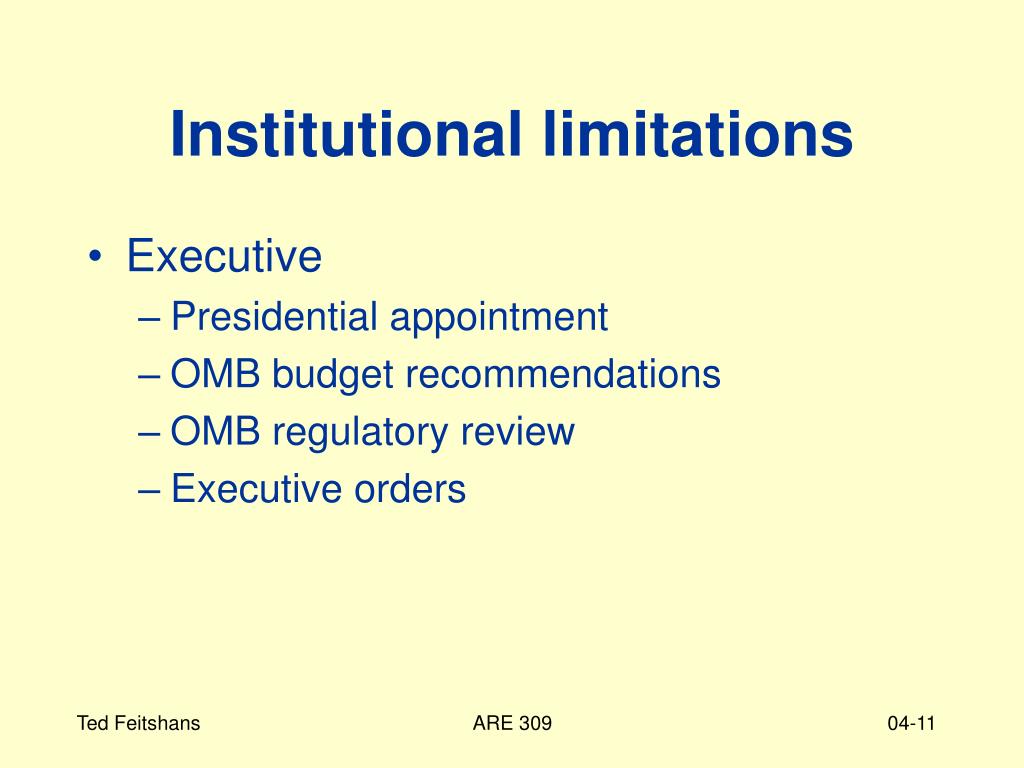 Institutional limitations

• Executive
– Presidential appointment
– OMB budget recommendations
– OMB regulatory review
– Executive orders

Ted Feitshans

ARE 309

04-11